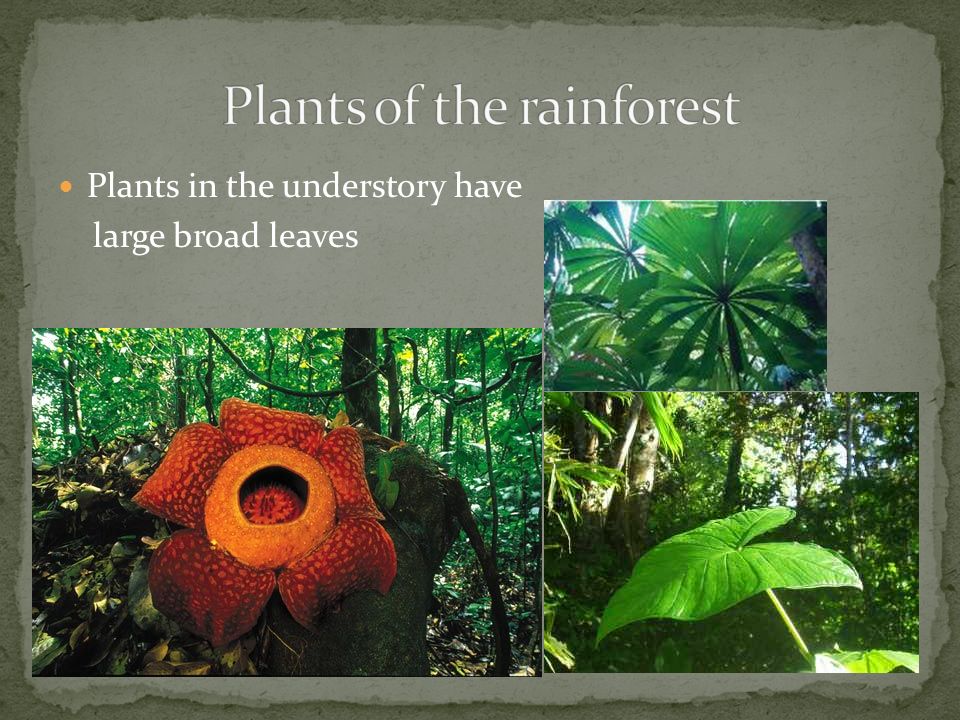 Plants of the rainforest

Plants in the understory have large broad leaves